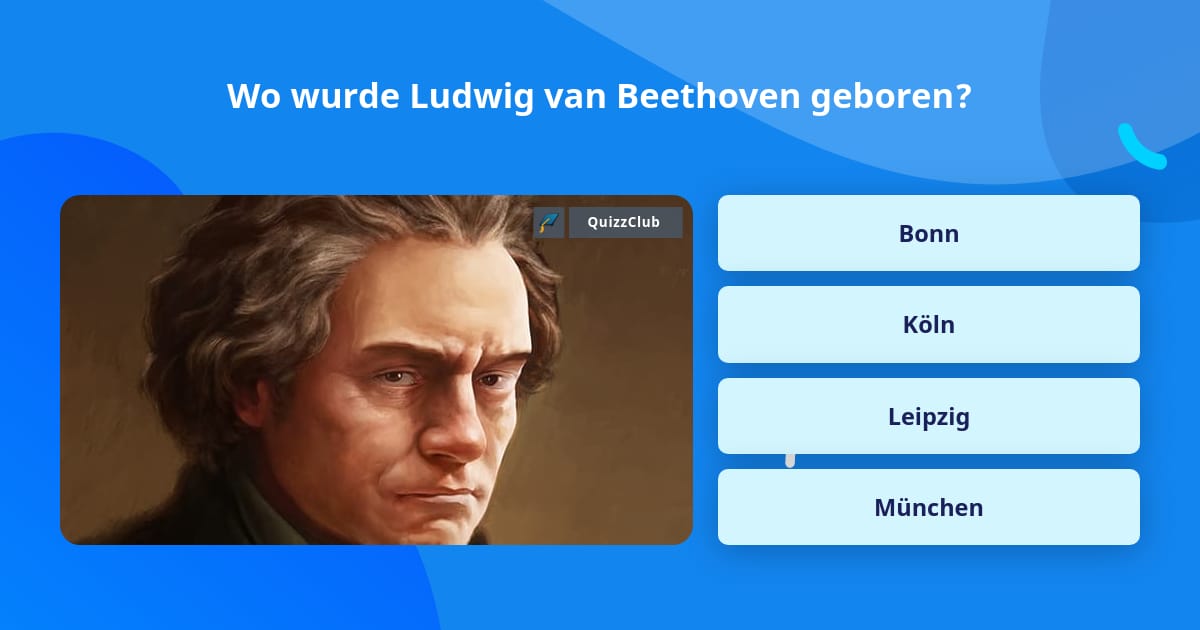 Wo wurde Ludwig van Beethoven geboren?

QuizzClub

Bonn

Köln

Leipzig

München